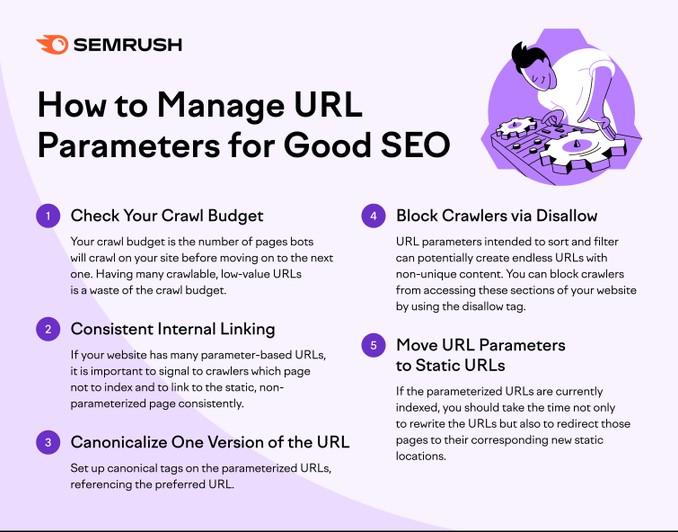 SEMRUSH

How to Manage URL Parameters for Good SEO

1 Check Your Crawl Budget

Your crawl budget is the number of pages bots will crawl on your site before moving on to the next one. Having many crawlable, low-value URLs is a waste of the crawl budget.

2 Consistent Internal Linking

If your website has many parameter-based URLs, it is important to signal to crawlers which page not to index and to link to the static, non-parameterized page consistently.

3 Canonicalize One Version of the URL

Set up canonical tags on the parameterized URLs, referencing the preferred URL.

4 Block Crawlers via Disallow

URL parameters intended to sort and filter can potentially create endless URLs with non-unique content. You can block crawlers from accessing these sections of your website by using the disallow tag.

5 Move URL Parameters to Static URLs

If the parameterized URLs are currently indexed, you should take the time not only to rewrite the URLs but also to redirect those pages to their corresponding new static locations.